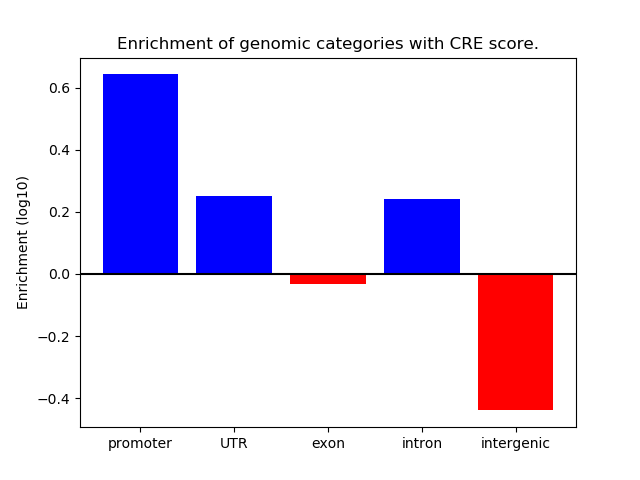 Enrichment of genomic categories with CRE score.

Enrichment (log10)

0.6
0.4
0.2
0.0
−0.2
−0.4

promoter
UTR
exon
intron
intergenic